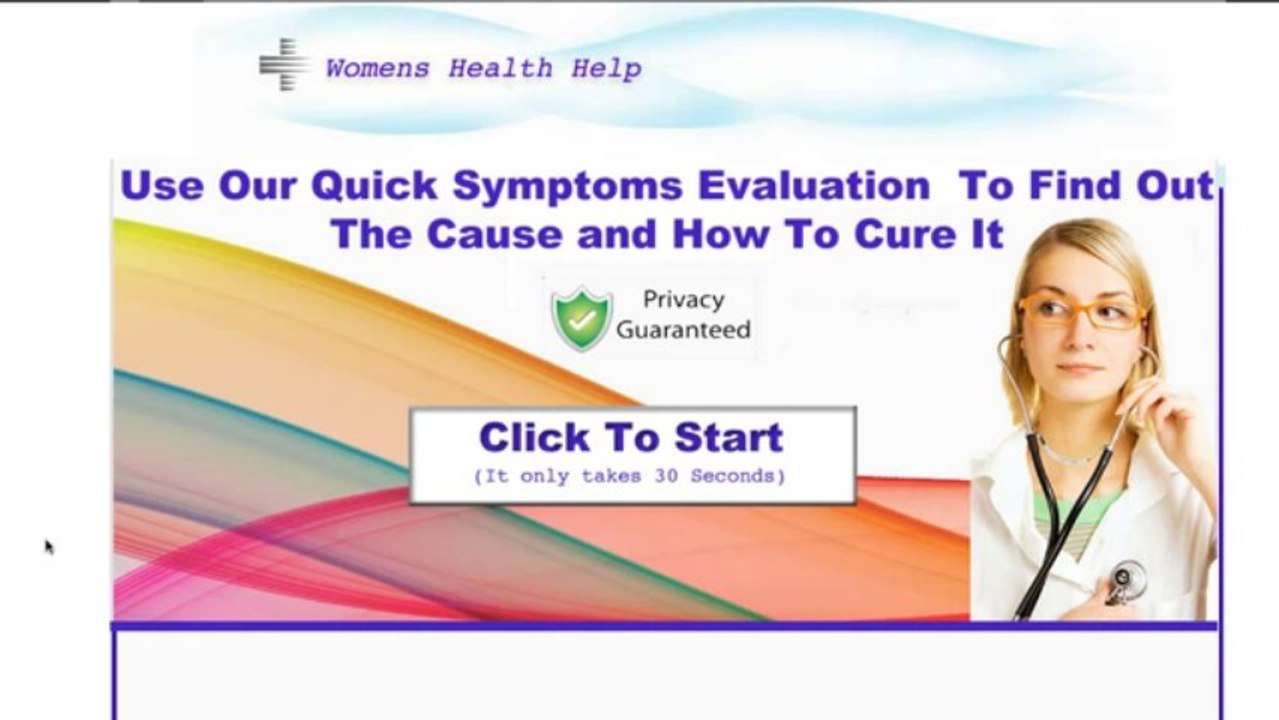 Womens Health Help

Use Our Quick Symptoms Evaluation To Find Out The Cause and How To Cure It

Privacy Guaranteed

Click To Start
(It only takes 30 Seconds)